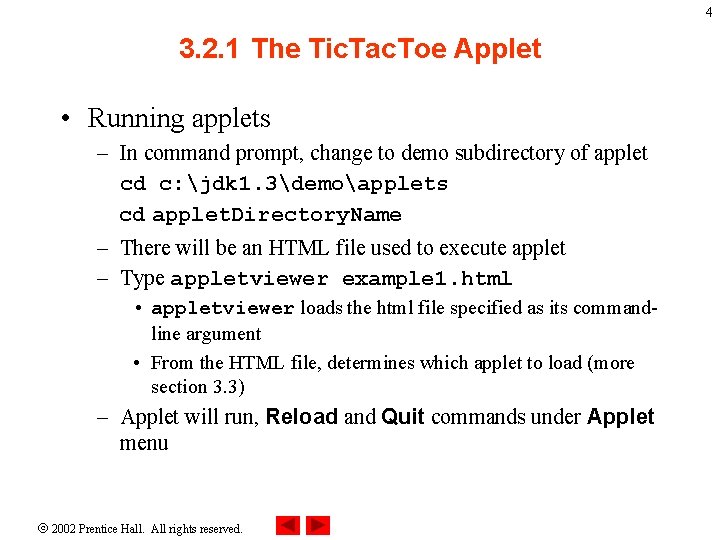 4

3.2.1 The TicTacToe Applet

• Running applets
  – In command prompt, change to demo subdirectory of applet
    cd c:\jdk1.3\demo\applets
    cd appletDirectoryName
  – There will be an HTML file used to execute applet
  – Type appletviewer example1.html
    • appletviewer loads the html file specified as its command-line argument
    • From the HTML file, determines which applet to load (more section 3.3)
  – Applet will run, Reload and Quit commands under Applet menu

© 2002 Prentice Hall. All rights reserved.